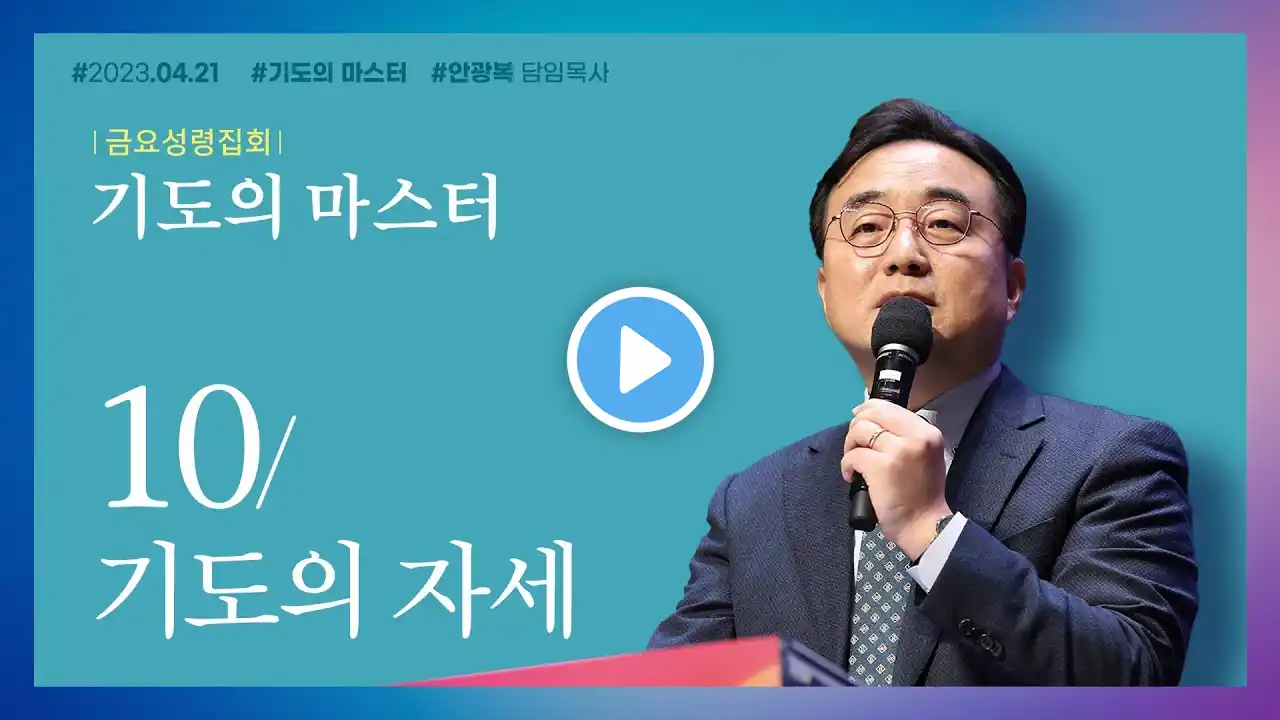 #2023.04.21 #기도의 마스터 #안광복 담임목사

| 금요성령집회 |

기도의 마스터

10/

기도의 자세